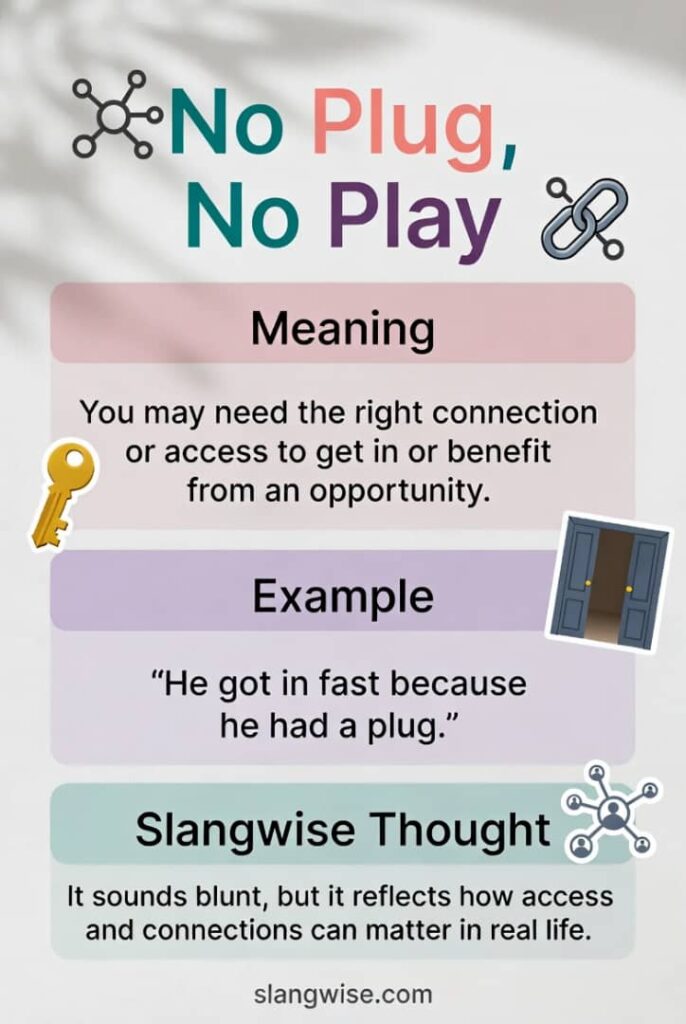 No Plug, No Play

Meaning

You may need the right connection or access to get in or benefit from an opportunity.

Example

“He got in fast because he had a plug.”

Slangwise Thought

It sounds blunt, but it reflects how access and connections can matter in real life.

slangwise.com